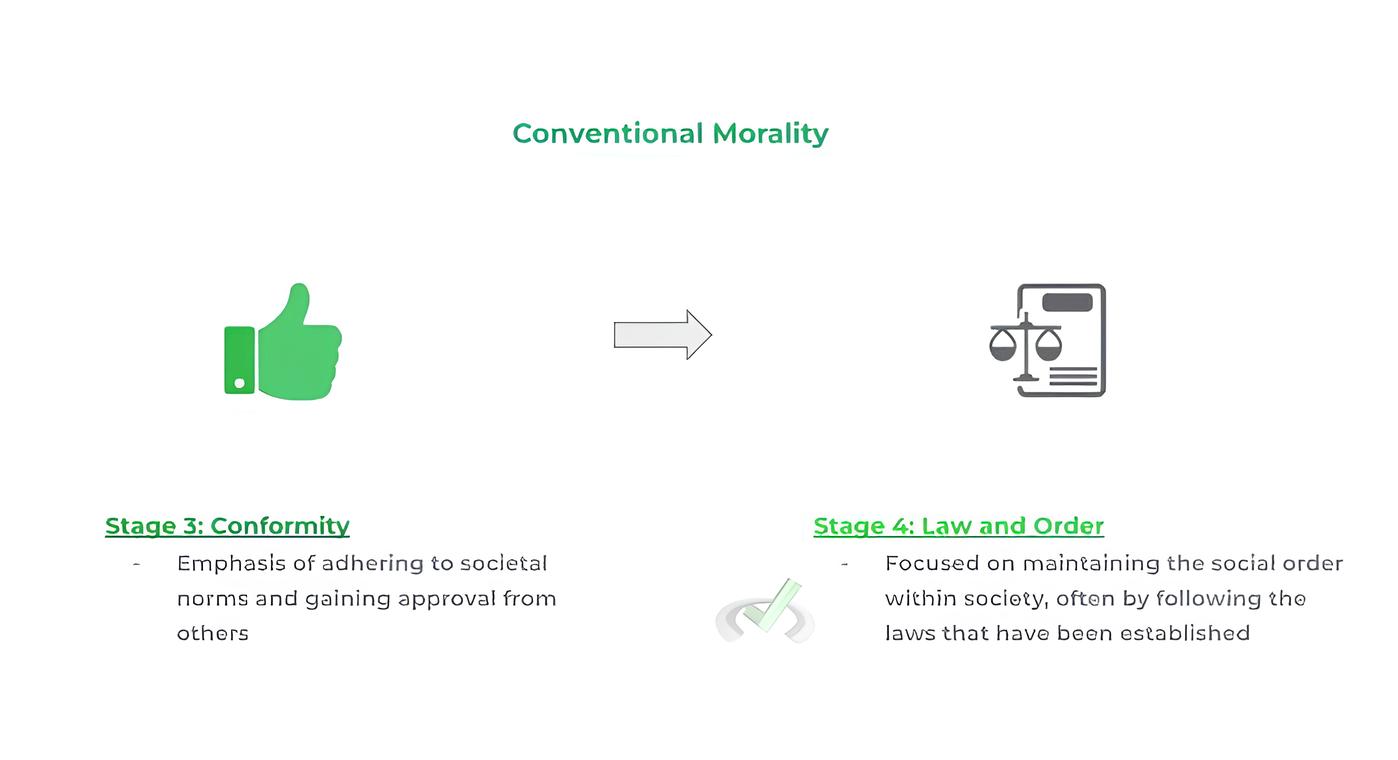 Conventional Morality

Stage 3: Conformity

- Emphasis of adhering to societal norms and gaining approval from others

Stage 4: Law and Order

- Focused on maintaining the social order within society, often by following the laws that have been established